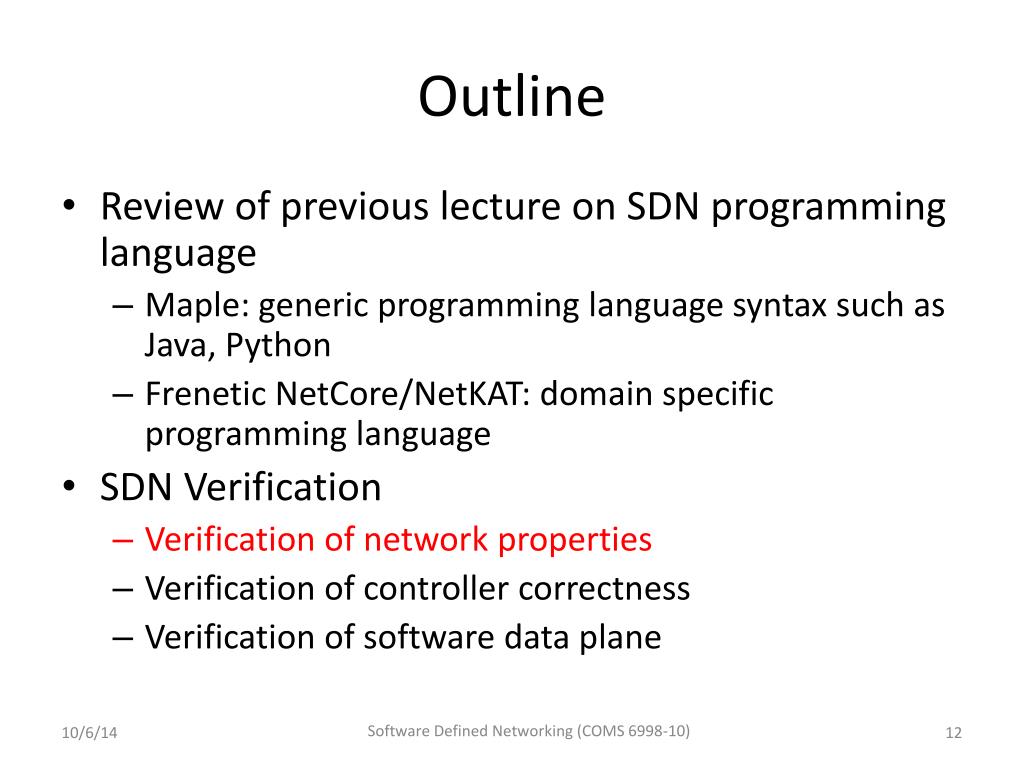 Outline

• Review of previous lecture on SDN programming language
  – Maple: generic programming language syntax such as Java, Python
  – Frenetic NetCore/NetKAT: domain specific programming language
• SDN Verification
  – Verification of network properties
  – Verification of controller correctness
  – Verification of software data plane

10/6/14
Software Defined Networking (COMS 6998-10)
12